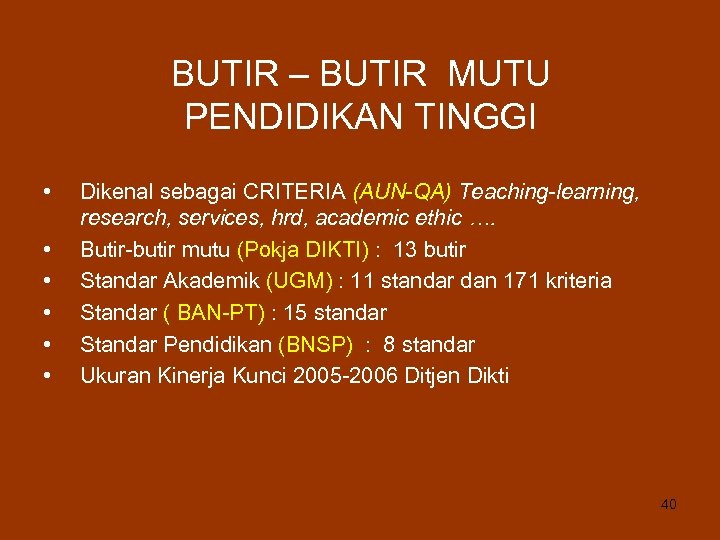 BUTIR – BUTIR MUTU PENDIDIKAN TINGGI

• Dikenal sebagai CRITERIA (AUN-QA) Teaching-learning, research, services, hrd, academic ethic ….
• Butir-butir mutu (Pokja DIKTI) : 13 butir
• Standar Akademik (UGM) : 11 standar dan 171 kriteria
• Standar ( BAN-PT) : 15 standar
• Standar Pendidikan (BNSP) : 8 standar
• Ukuran Kinerja Kunci 2005-2006 Ditjen Dikti

40